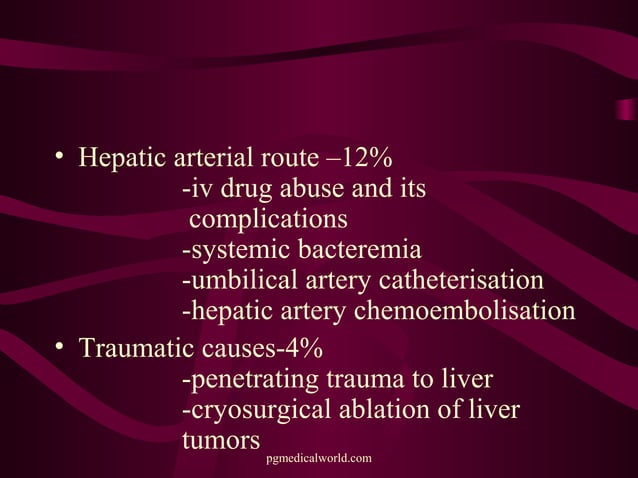 • Hepatic arterial route –12%

-iv drug abuse and its complications

-systemic bacteremia

-umbilical artery catheterisation

-hepatic artery chemoembolisation

• Traumatic causes-4%

-penetrating trauma to liver

-cryosurgical ablation of liver tumors

pgmedicalworld.com